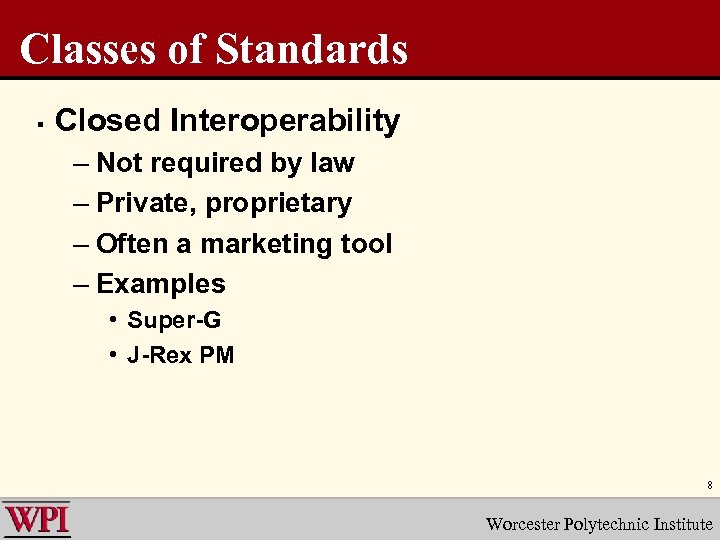 Classes of Standards

▪ Closed Interoperability
– Not required by law
– Private, proprietary
– Often a marketing tool
– Examples
• Super-G
• J-Rex PM

8

WPI

Worcester Polytechnic Institute